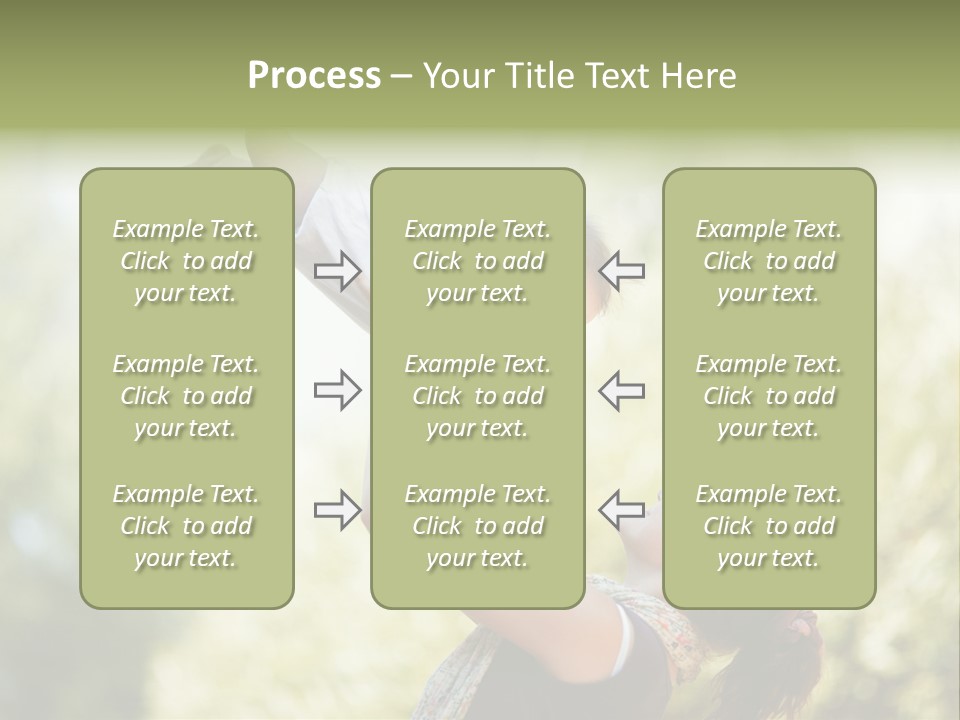 Process – Your Title Text Here

Example Text. Click to add your text.

Example Text. Click to add your text.

Example Text. Click to add your text.

Example Text. Click to add your text.

Example Text. Click to add your text.

Example Text. Click to add your text.

Example Text. Click to add your text.

Example Text. Click to add your text.

Example Text. Click to add your text.